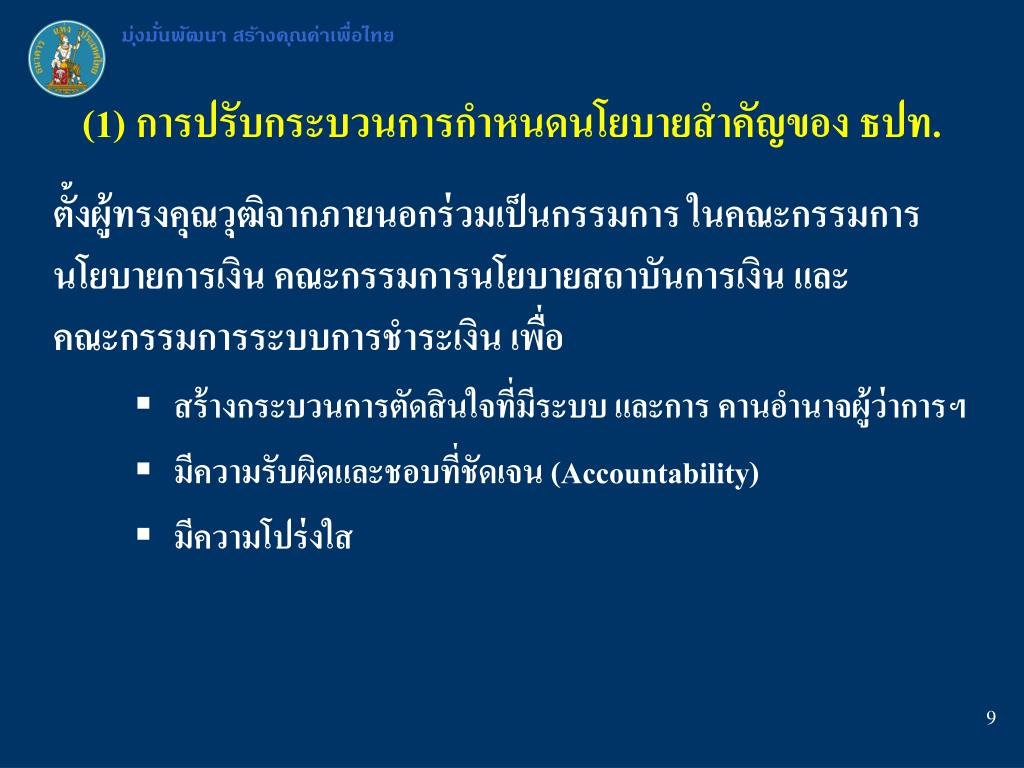 มุ่งมั่นพัฒนา สร้างคุณค่าเพื่อไทย

(1) การปรับกระบวนการกำหนดนโยบายสำคัญของ ธปท.

ตั้งผู้ทรงคุณวุฒิจากภายนอกร่วมเป็นกรรมการ ในคณะกรรมการนโยบายการเงิน คณะกรรมการนโยบายสถาบันการเงิน และคณะกรรมการระบบการชำระเงิน เพื่อ

▪ สร้างกระบวนการตัดสินใจที่มีระบบ และการ คานอำนาจผู้ว่าการฯ
▪ มีความรับผิดและชอบที่ชัดเจน (Accountability)
▪ มีความโปร่งใส

9